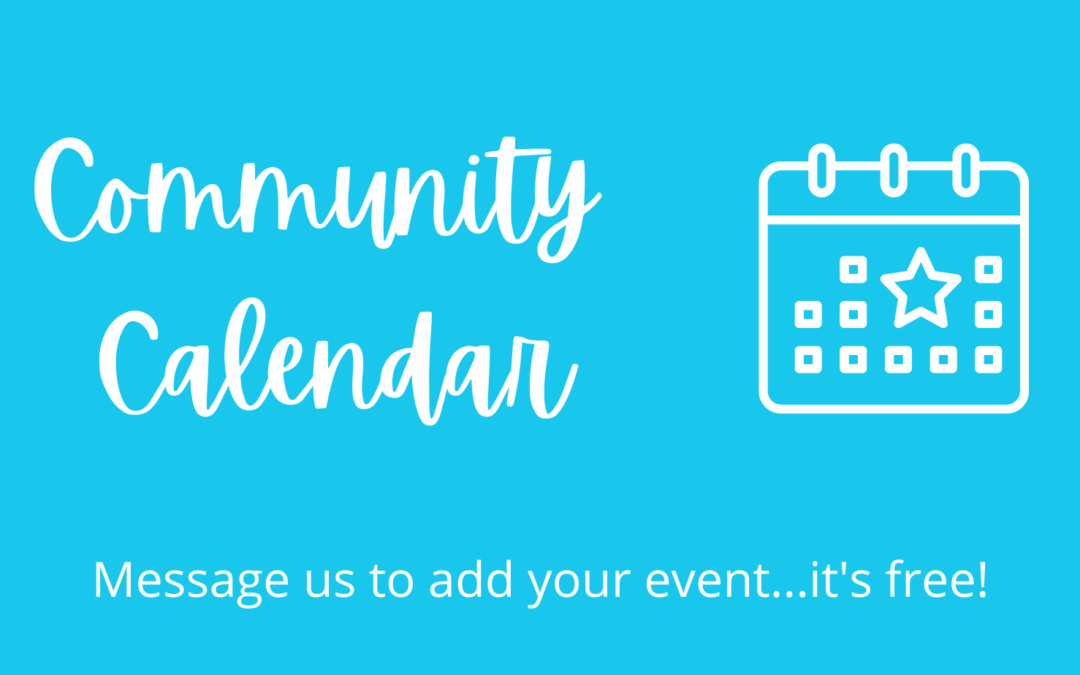 Community Calendar

Message us to add your event...it's free!